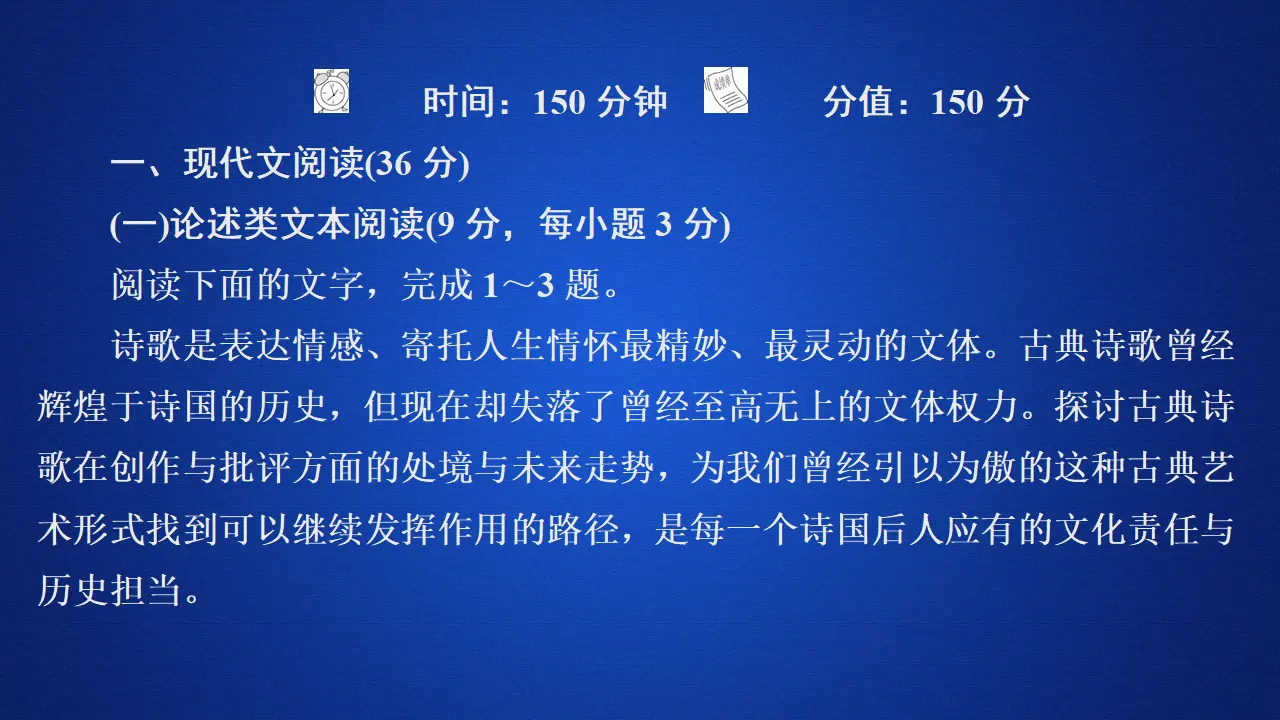 时间：150 分钟　　分值：150 分

一、现代文阅读(36 分)

(一)论述类文本阅读(9 分，每小题 3 分)

阅读下面的文字，完成 1～3 题。

诗歌是表达情感、寄托人生情怀最精妙、最灵动的文体。古典诗歌曾经辉煌于诗国的历史，但现在却失落了曾经至高无上的文体权力。探讨古典诗歌在创作与批评方面的处境与未来走势，为我们曾经引以为傲的这种古典艺术形式找到可以继续发挥作用的路径，是每一个诗国后人应有的文化责任与历史担当。